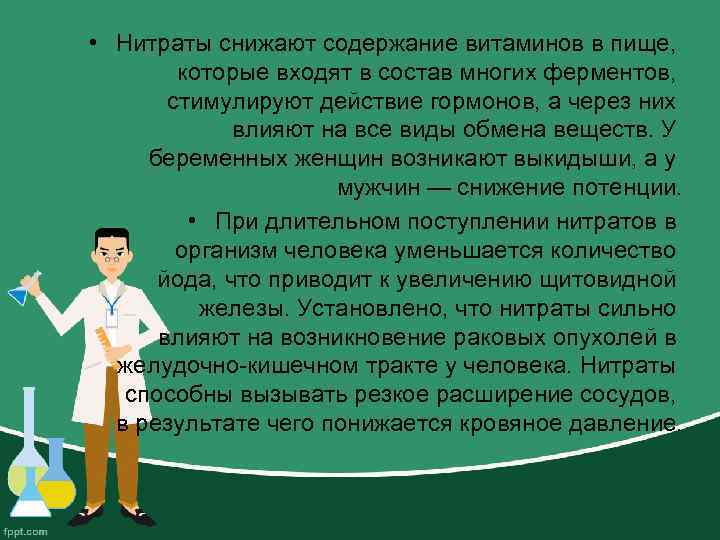 • Нитраты снижают содержание витаминов в пище, которые входят в состав многих ферментов, стимулируют действие гормонов, а через них влияют на все виды обмена веществ. У беременных женщин возникают выкидыши, а у мужчин — снижение потенции.

• При длительном поступлении нитратов в организм человека уменьшается количество йода, что приводит к увеличению щитовидной железы. Установлено, что нитраты сильно влияют на возникновение раковых опухолей в желудочно-кишечном тракте у человека. Нитраты способны вызывать резкое расширение сосудов, в результате чего понижается кровяное давление.

fppt.com